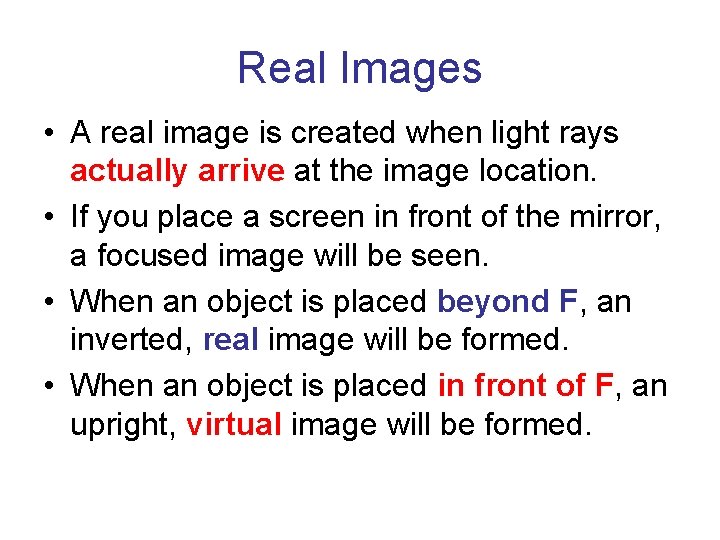 Real Images

• A real image is created when light rays actually arrive at the image location.
• If you place a screen in front of the mirror, a focused image will be seen.
• When an object is placed beyond F, an inverted, real image will be formed.
• When an object is placed in front of F, an upright, virtual image will be formed.